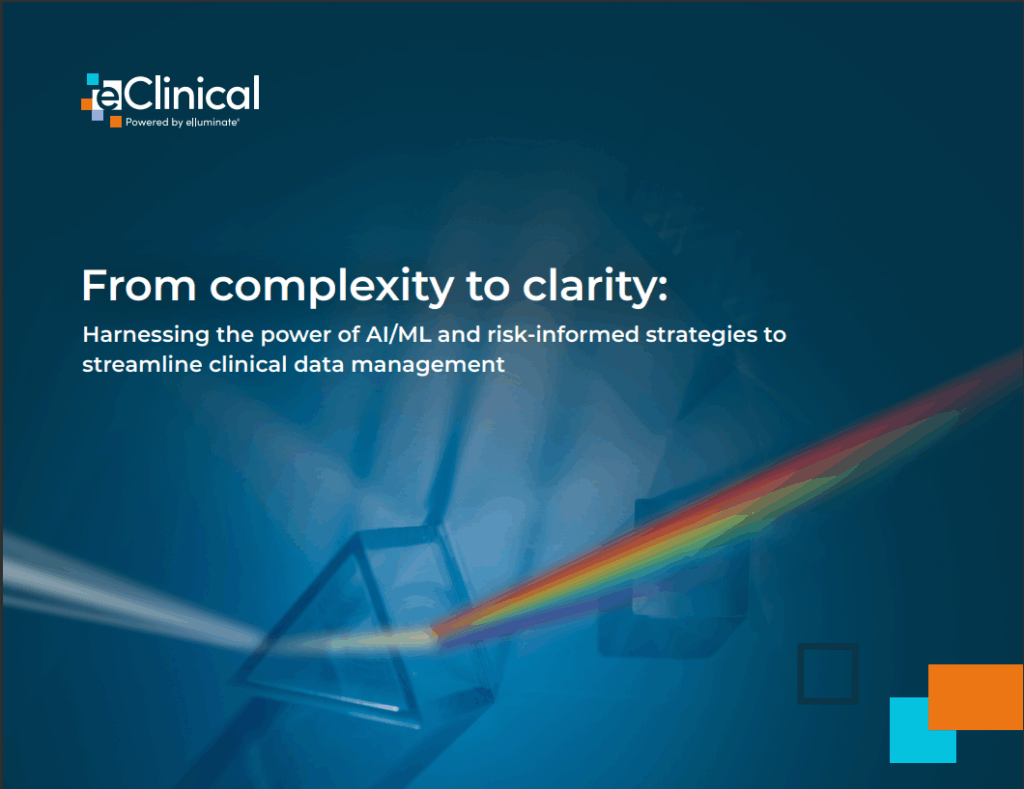 eClinical
Powered by elluminate®

From complexity to clarity:
Harnessing the power of AI/ML and risk-informed strategies to streamline clinical data management